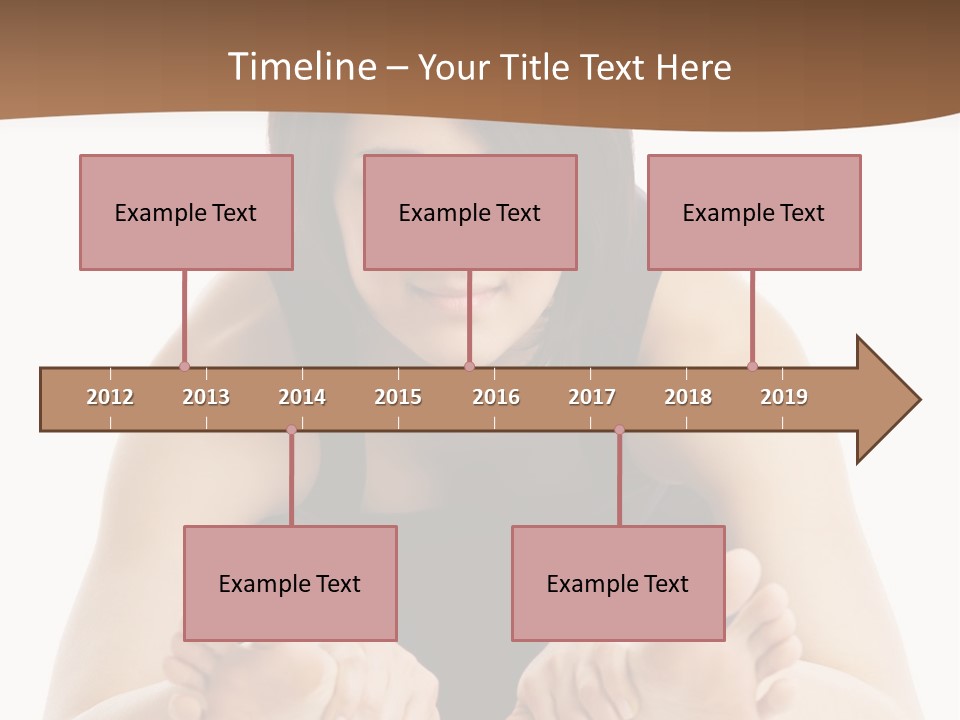 Timeline – Your Title Text Here

Example Text

Example Text

Example Text

2012 2013 2014 2015 2016 2017 2018 2019

Example Text

Example Text